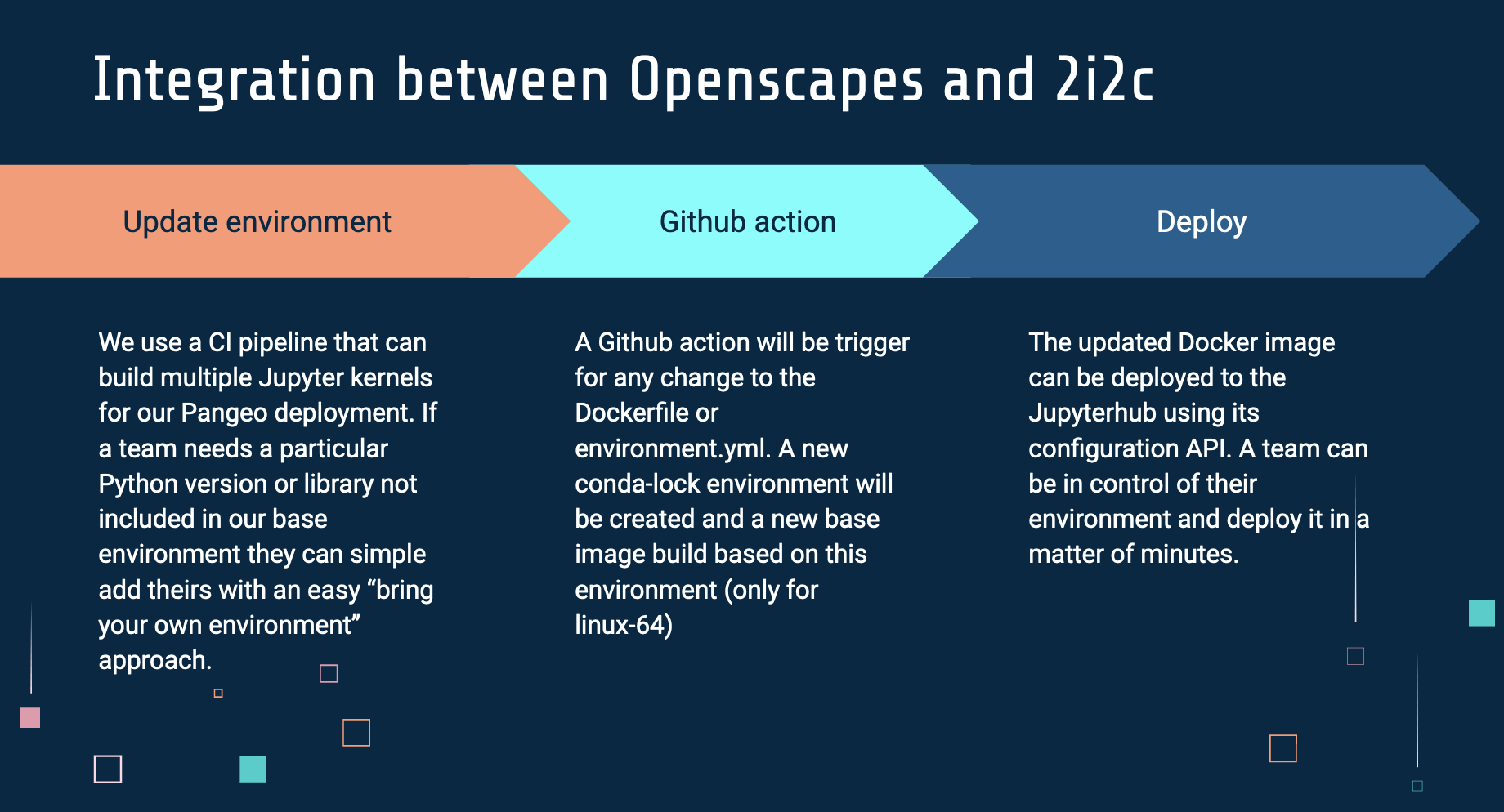 Integration between Openscapes and 2i2c

Update environment

Github action

Deploy

We use a CI pipeline that can build multiple Jupyter kernels for our Pangeo deployment. If a team needs a particular Python version or library not included in our base environment they can simple add theirs with an easy “bring your own environment” approach.

A Github action will be trigger for any change to the Dockerfile or environment.yml. A new conda-lock environment will be created and a new base image build based on this environment (only for linux-64)

The updated Docker image can be deployed to the Jupyterhub using its configuration API. A team can be in control of their environment and deploy it in a matter of minutes.